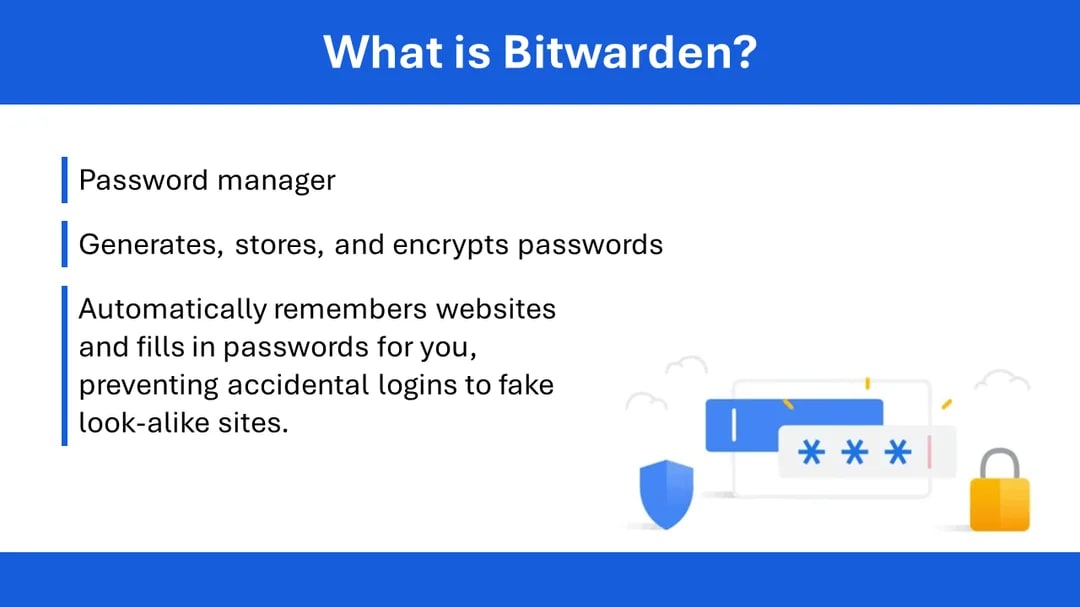 What is Bitwarden?

Password manager

Generates, stores, and encrypts passwords

Automatically remembers websites and fills in passwords for you, preventing accidental logins to fake look-alike sites.

***